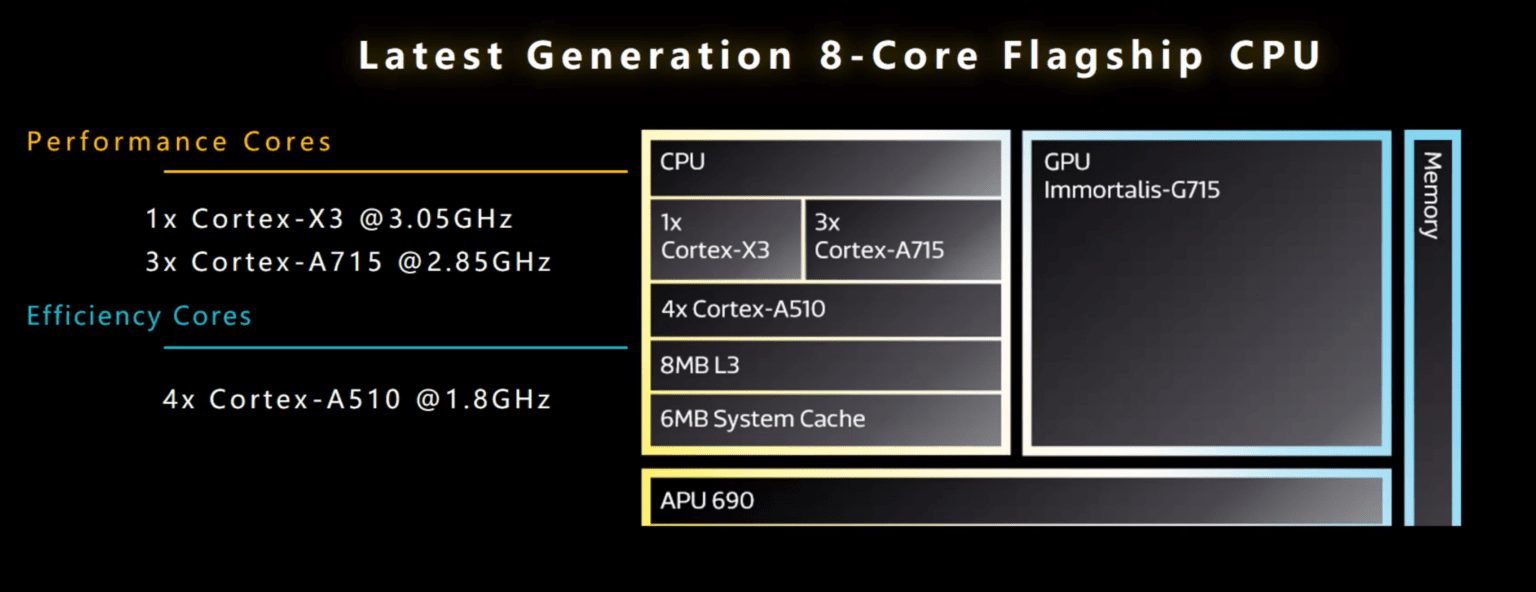 Latest Generation 8-Core Flagship CPU

Performance Cores

1x Cortex-X3 @3.05GHz
3x Cortex-A715 @2.85GHz

Efficiency Cores

4x Cortex-A510 @1.8GHz

CPU

1x Cortex-X3

3x Cortex-A715

4x Cortex-A510

8MB L3

6MB System Cache

GPU
Immortalis-G715

Memory

APU 690